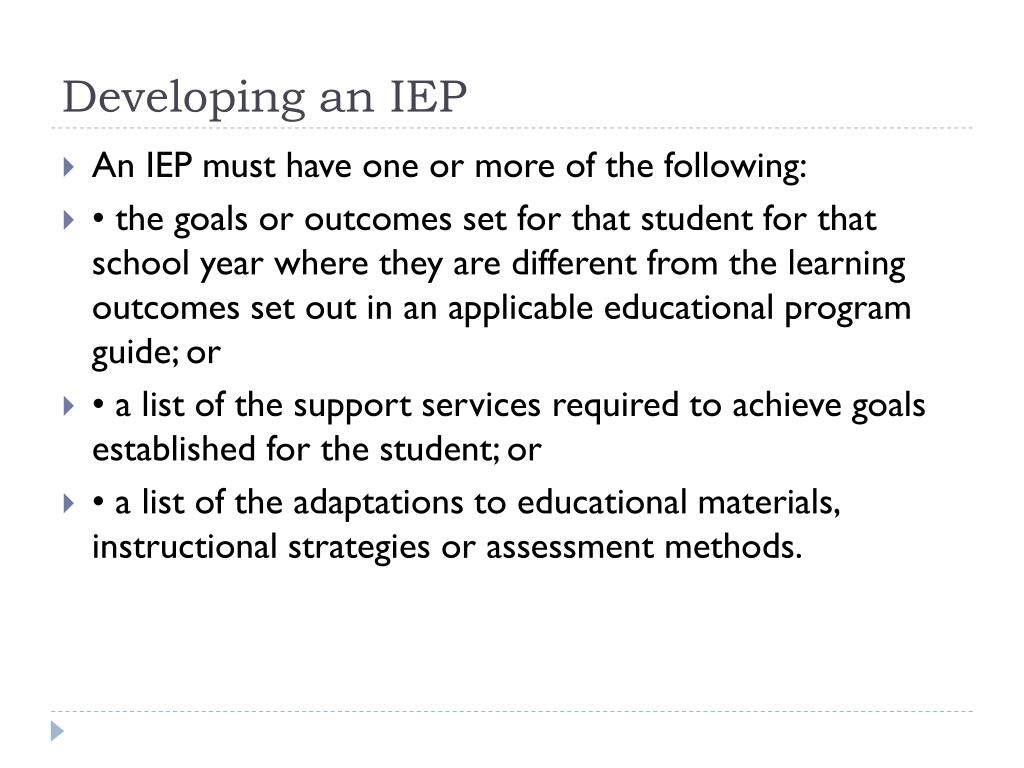 Developing an IEP

An IEP must have one or more of the following:

• the goals or outcomes set for that student for that school year where they are different from the learning outcomes set out in an applicable educational program guide; or

• a list of the support services required to achieve goals established for the student; or

• a list of the adaptations to educational materials, instructional strategies or assessment methods.